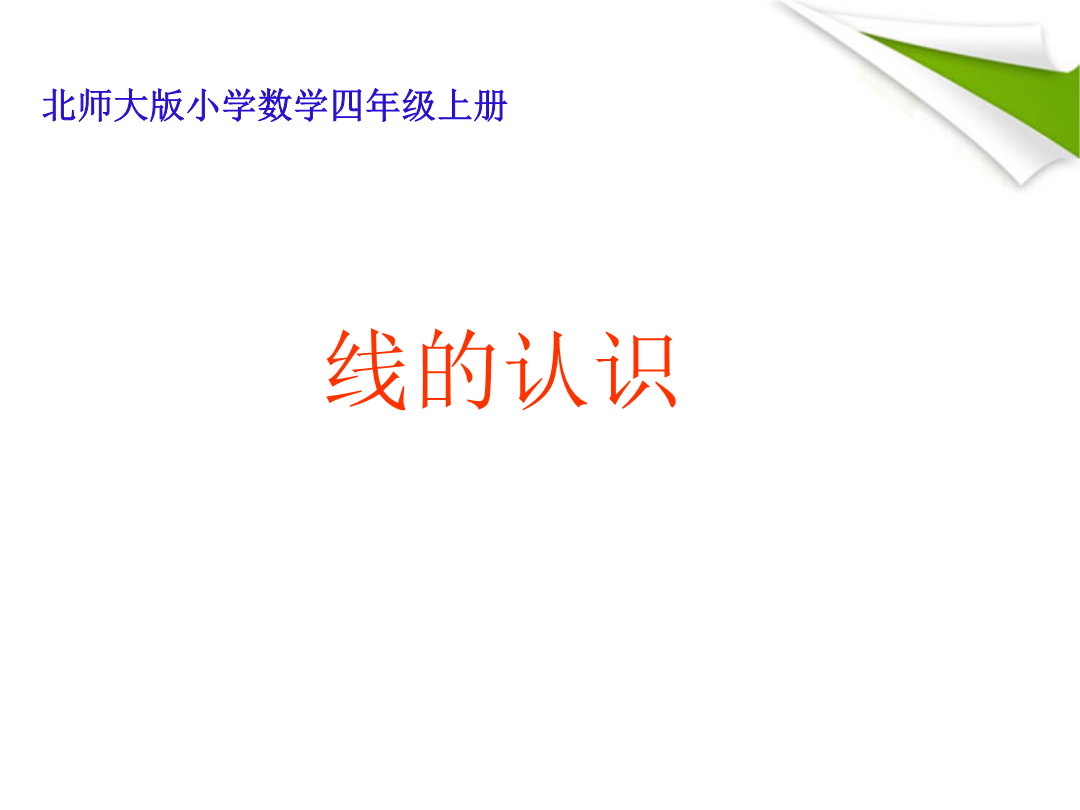 北师大版小学数学四年级上册

线的认识